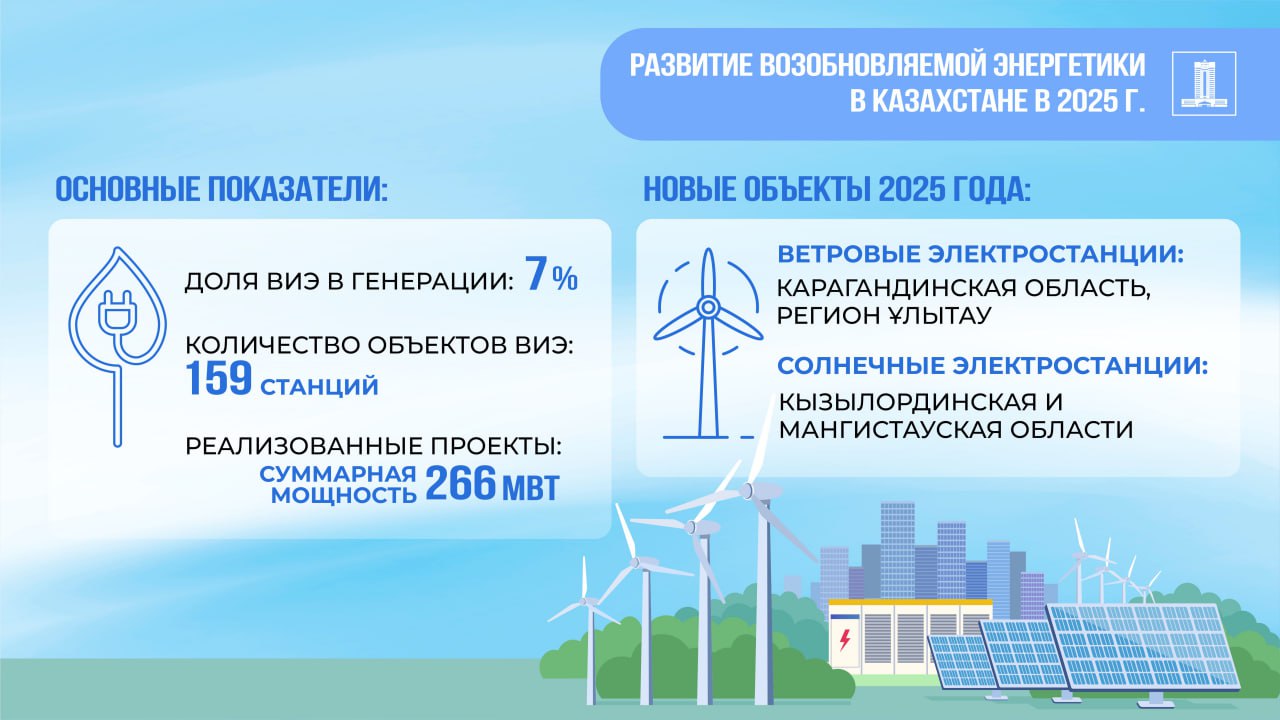 РАЗВИТИЕ ВОЗОБНОВЛЯЕМОЙ ЭНЕРГЕТИКИ В КАЗАХСТАНЕ В 2025 Г.

ОСНОВНЫЕ ПОКАЗАТЕЛИ:

ДОЛЯ ВИЭ В ГЕНЕРАЦИИ: 7 %

КОЛИЧЕСТВО ОБЪЕКТОВ ВИЭ: 159 СТАНЦИЙ

РЕАЛИЗОВАННЫЕ ПРОЕКТЫ: СУММАРНАЯ МОЩНОСТЬ 266 МВТ

НОВЫЕ ОБЪЕКТЫ 2025 ГОДА:

ВЕТРОВЫЕ ЭЛЕКТРОСТАНЦИИ:
КАРАГАНДИНСКАЯ ОБЛАСТЬ, РЕГИОН ҰЛЫТАУ

СОЛНЕЧНЫЕ ЭЛЕКТРОСТАНЦИИ:
КЫЗЫЛОРДИНСКАЯ И МАНГИСТАУСКАЯ ОБЛАСТИ